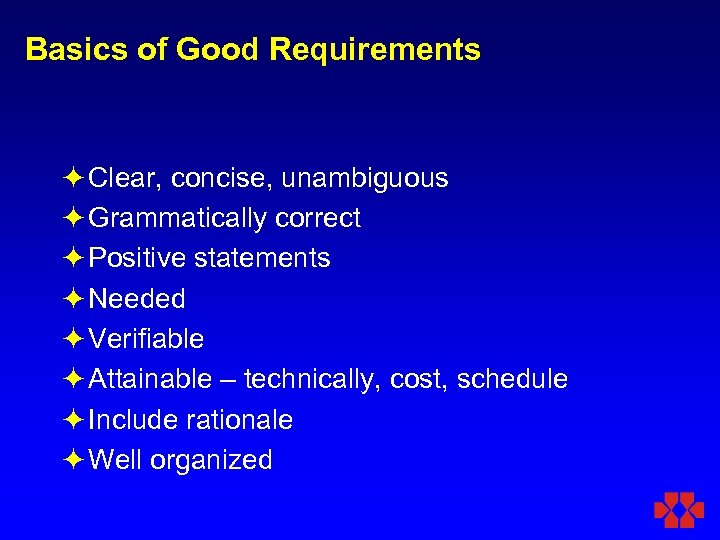 Basics of Good Requirements

✦ Clear, concise, unambiguous
✦ Grammatically correct
✦ Positive statements
✦ Needed
✦ Verifiable
✦ Attainable – technically, cost, schedule
✦ Include rationale
✦ Well organized